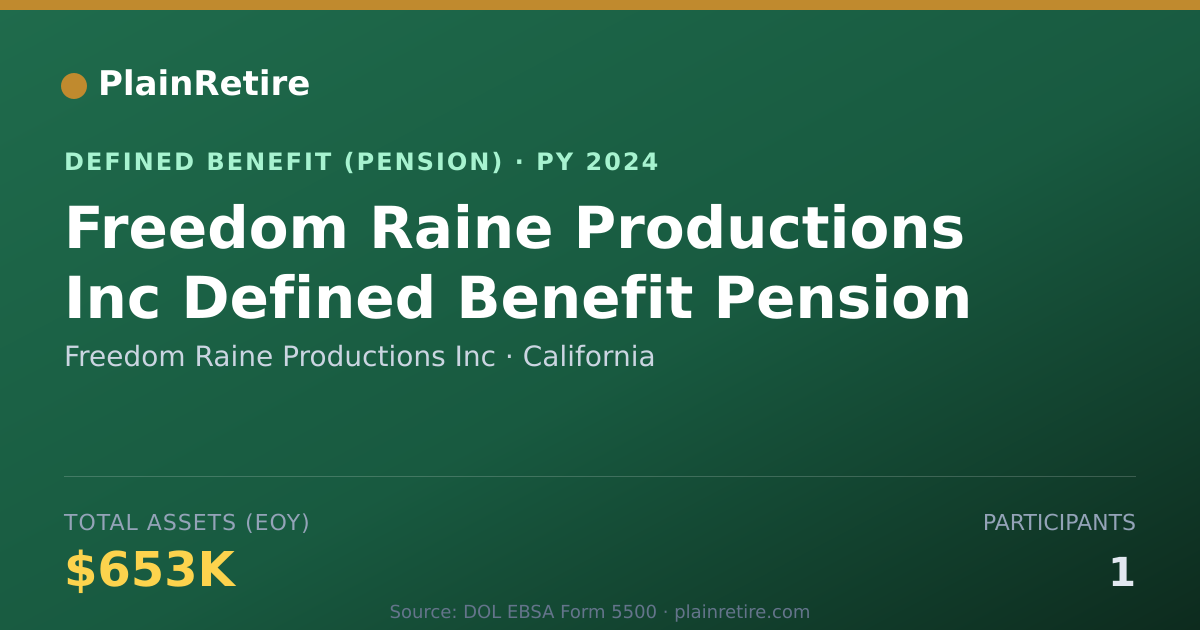 PlainRetire

DEFINED BENEFIT (PENSION) · PY 2024

Freedom Raine Productions Inc Defined Benefit Pension

Freedom Raine Productions Inc · California

TOTAL ASSETS (EOY)

$653K

PARTICIPANTS

1

Source: DOL EBSA Form 5500 · plainretire.com